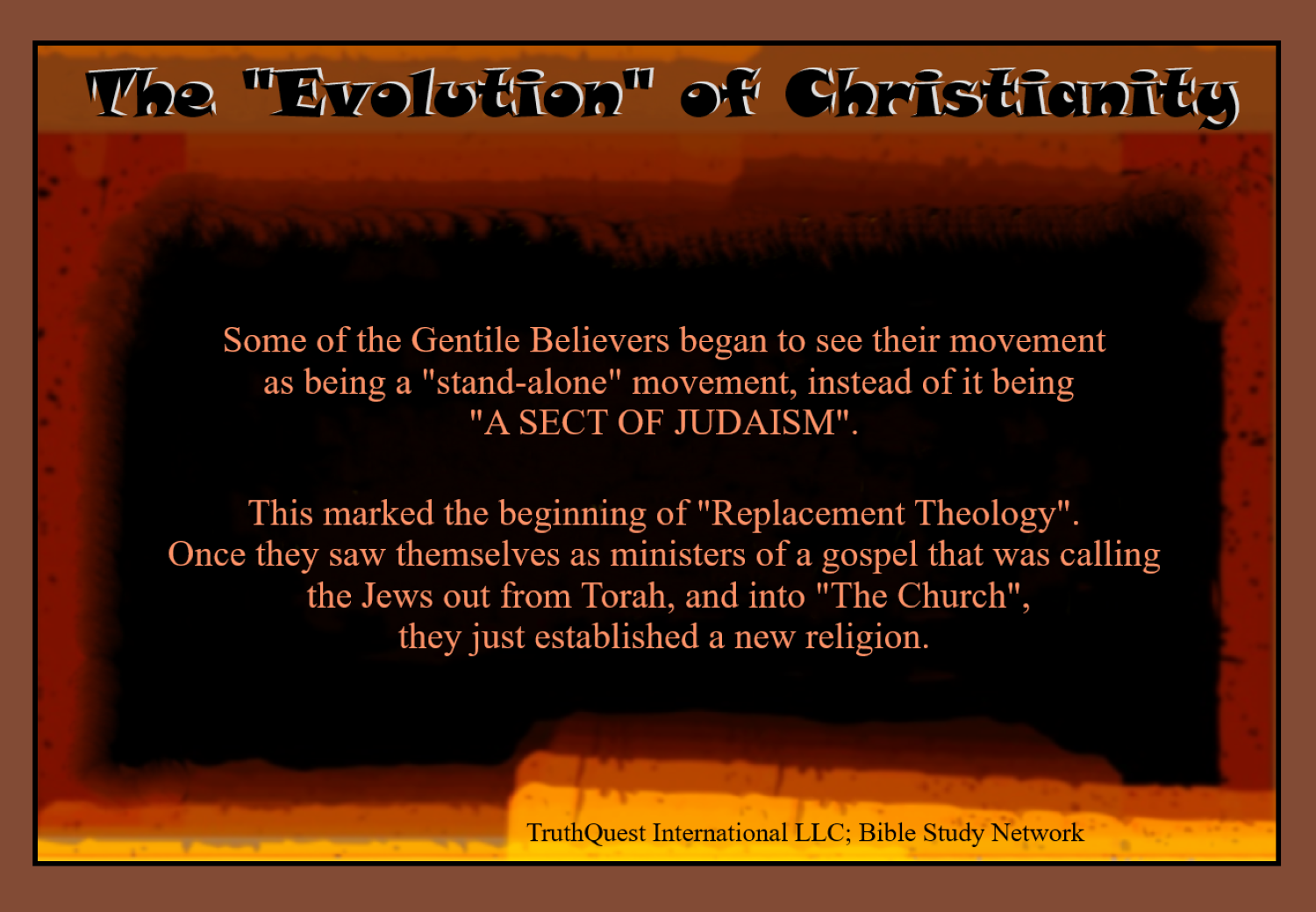 The "Evolution" of Christianity

Some of the Gentile Believers began to see their movement as being a "stand-alone" movement, instead of it being "A SECT OF JUDAISM".

This marked the beginning of "Replacement Theology". Once they saw themselves as ministers of a gospel that was calling the Jews out from Torah, and into "The Church", they just established a new religion.

TruthQuest International LLC; Bible Study Network